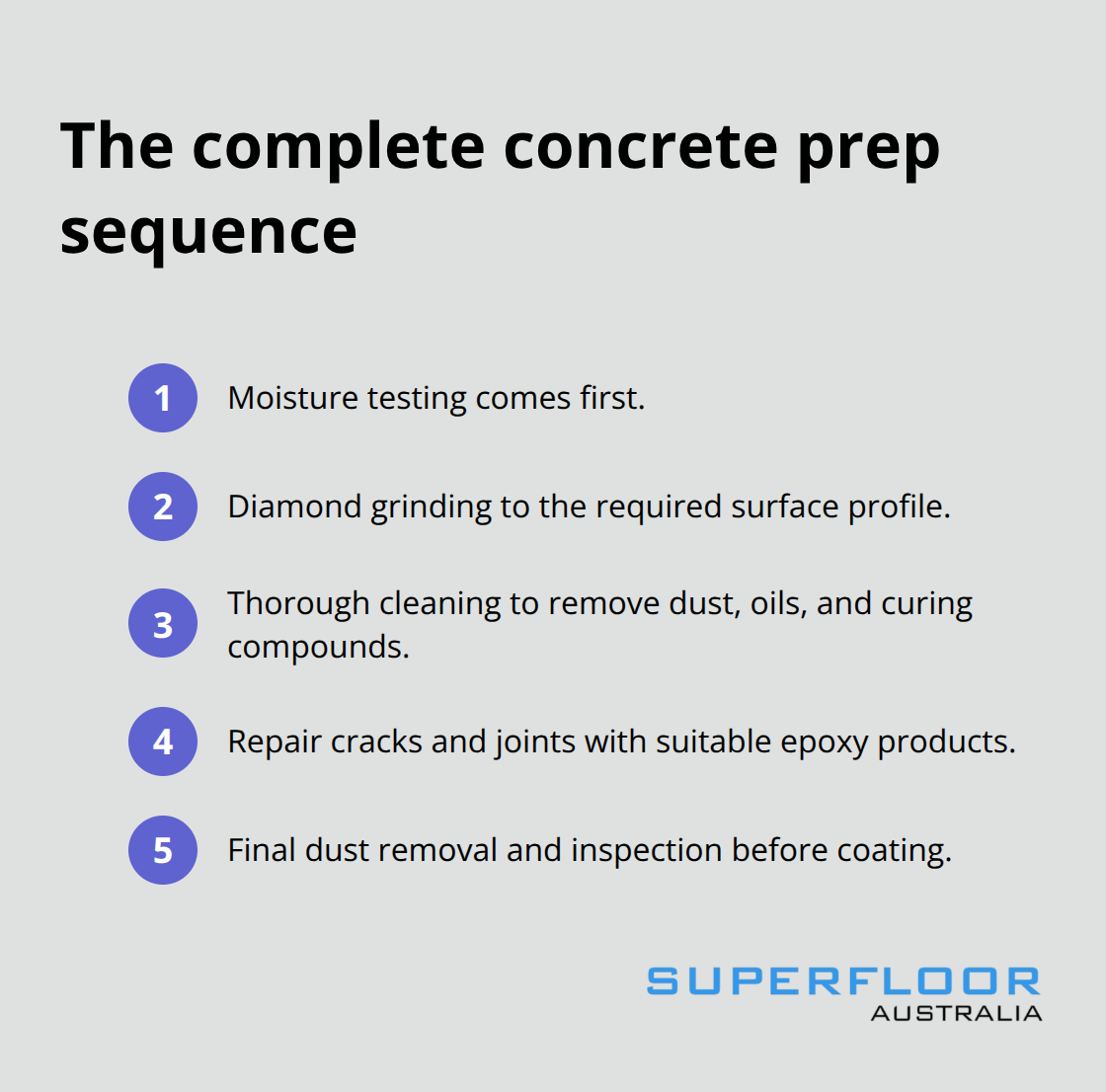 The complete concrete prep sequence

1 Moisture testing comes first.

2 Diamond grinding to the required surface profile.

3 Thorough cleaning to remove dust, oils, and curing compounds.

4 Repair cracks and joints with suitable epoxy products.

5 Final dust removal and inspection before coating.

SUPERFLOOR AUSTRALIA